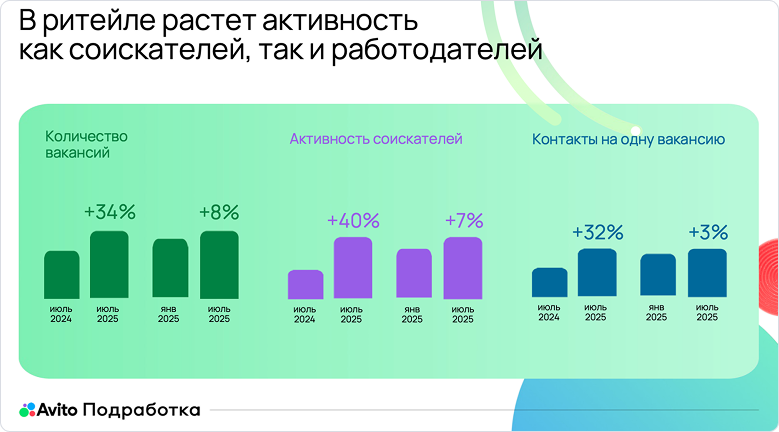 В ритейле растет активность как соискателей, так и работодателей

Количество вакансий

+34%
+8%

июль 2024
июль 2025
янв 2025
июль 2025

Активность соискателей

+40%
+7%

июль 2024
июль 2025
янв 2025
июль 2025

Контакты на одну вакансию

+32%
+3%

июль 2024
июль 2025
янв 2025
июль 2025

Avito Подработка